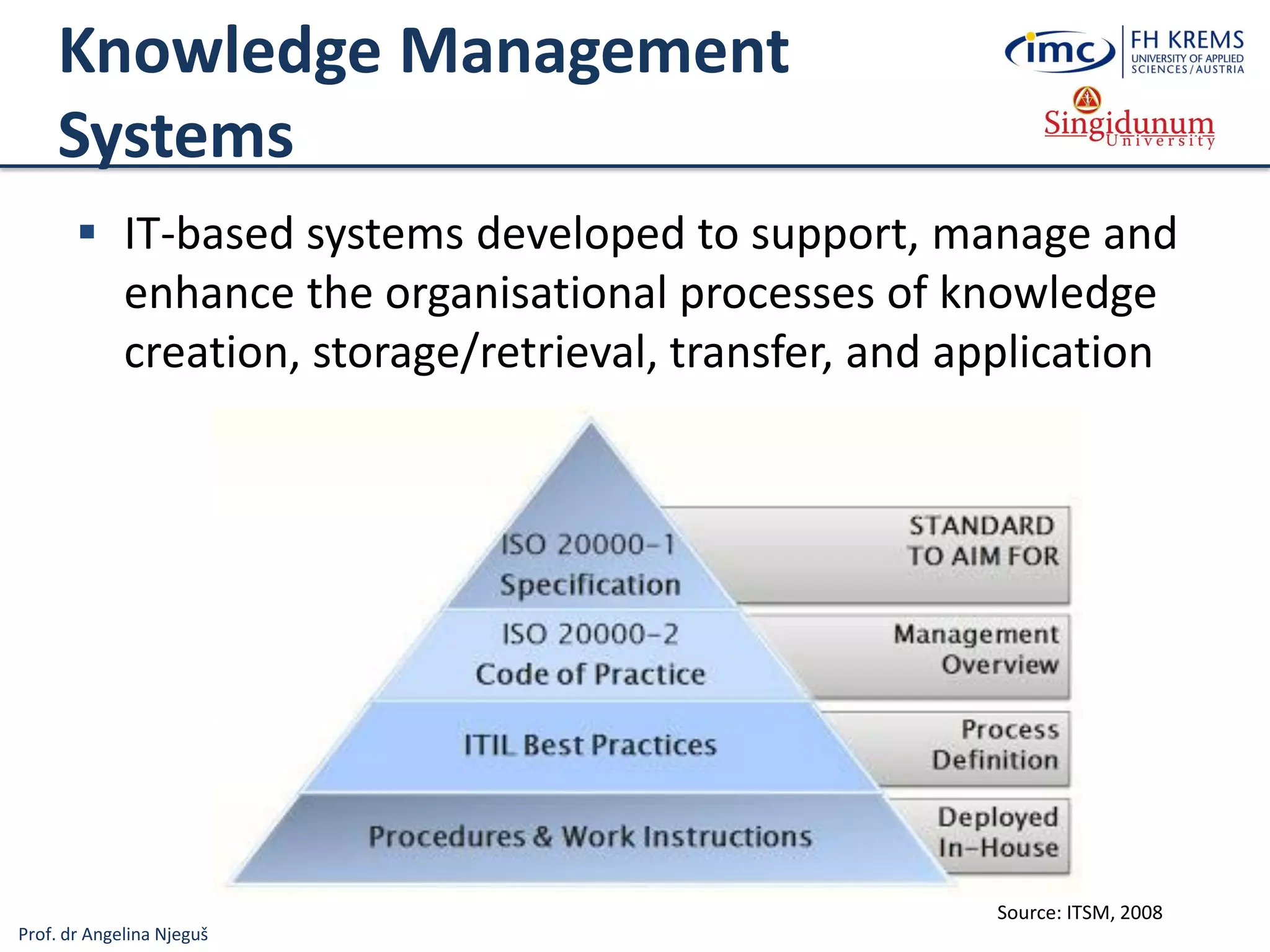 Knowledge Management Systems

imc FH KREMS UNIVERSITY OF APPLIED SCIENCES / AUSTRIA

Singidunum University

▪ IT-based systems developed to support, manage and enhance the organisational processes of knowledge creation, storage/retrieval, transfer, and application

ISO 20000-1 Specification

STANDARD TO AIM FOR

ISO 20000-2 Code of Practice

Management Overview

ITIL Best Practices

Process Definition

Procedures & Work Instructions

Deployed In-House

Source: ITSM, 2008

Prof. dr Angelina Njeguš